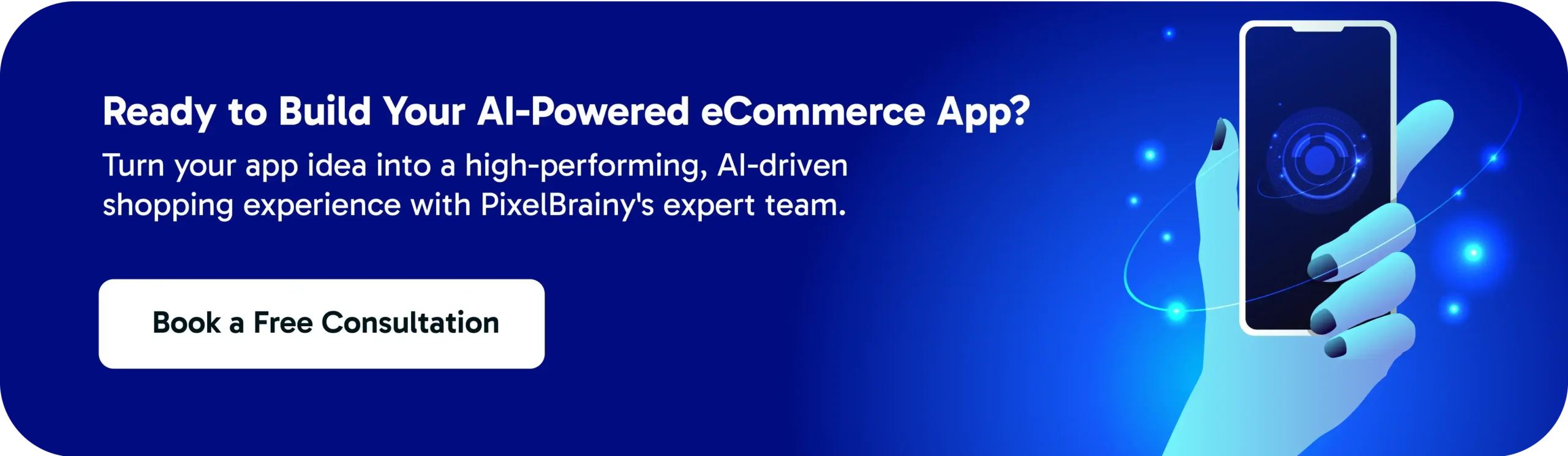 Ready to Build Your AI-Powered eCommerce App?

Turn your app idea into a high-performing, AI-driven shopping experience with PixelBrainy's expert team.

Book a Free Consultation